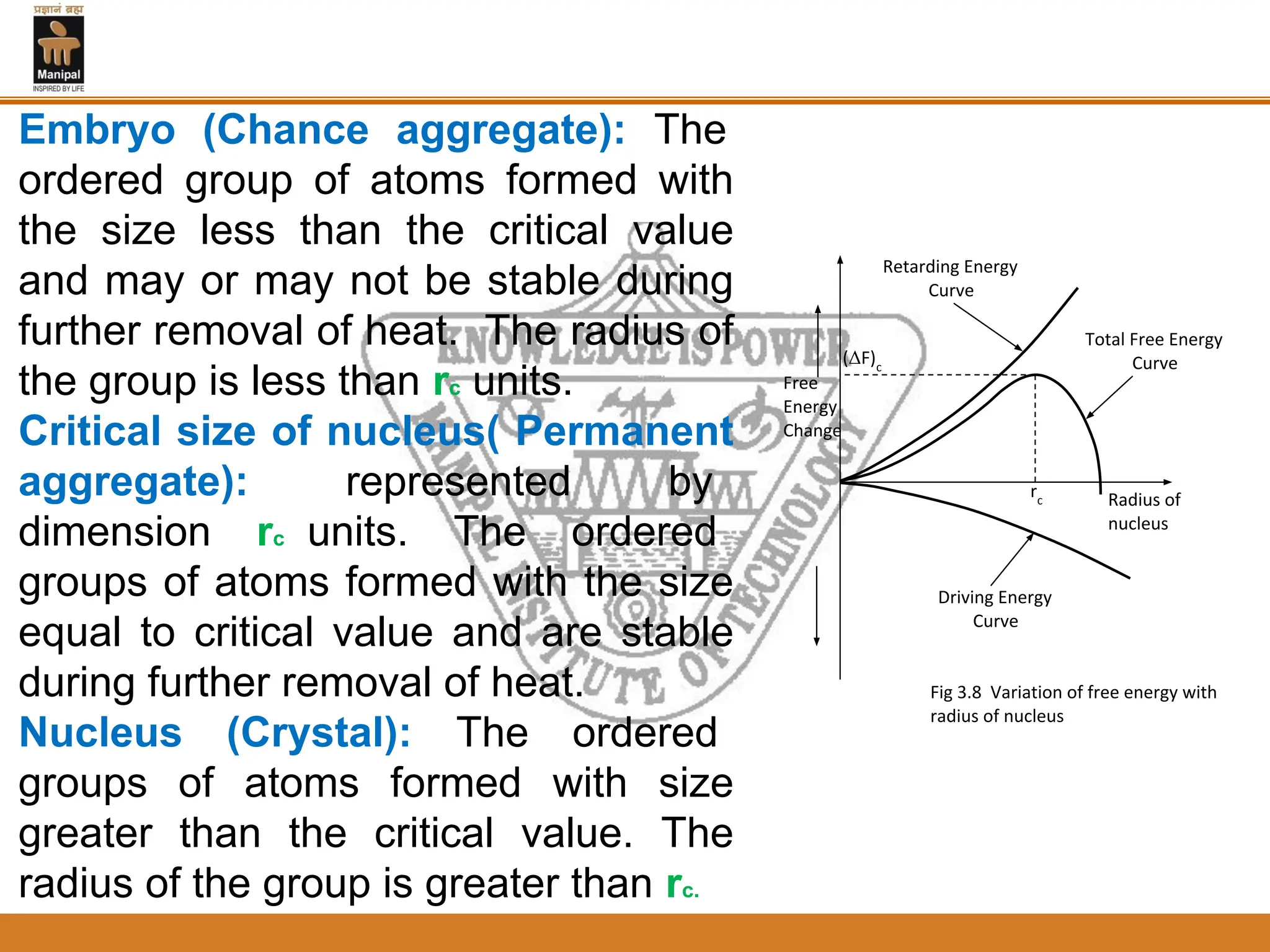 प्रज्ञानं ब्रह्म
Manipal
INSPIRED BY LIFE

**Embryo (Chance aggregate):** The ordered group of atoms formed with the size less than the critical value and may or may not be stable during further removal of heat. The radius of the group is less than $r_c$ units.

**Critical size of nucleus( Permanent aggregate):** represented by dimension $r_c$ units. The ordered groups of atoms formed with the size equal to critical value and are stable during further removal of heat.

**Nucleus (Crystal):** The ordered groups of atoms formed with size greater than the critical value. The radius of the group is greater than $r_c$.

KNOWLEDGE IS POWER
MANIPAL INSTITUTE OF TECHNOLOGY

Retarding Energy Curve
Total Free Energy Curve
$(\Delta F)_c$
Free Energy Change
$r_c$
Radius of nucleus
Driving Energy Curve

Fig 3.8 Variation of free energy with radius of nucleus